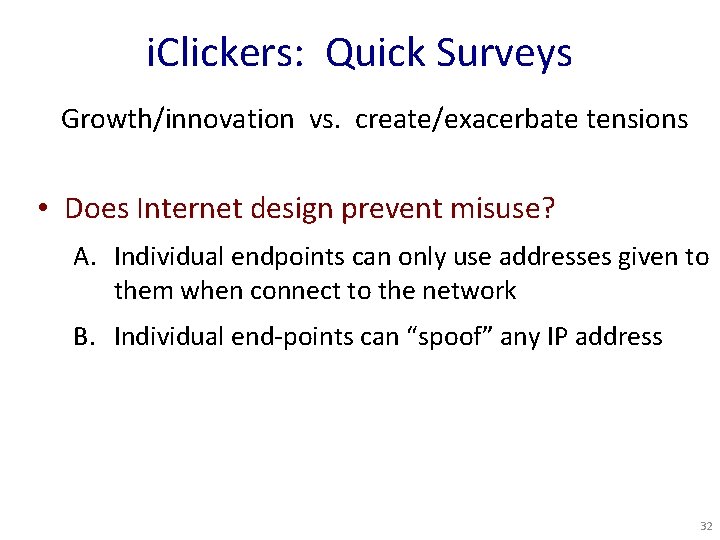 iClickers: Quick Surveys

Growth/innovation vs. create/exacerbate tensions

• Does Internet design prevent misuse?

A. Individual endpoints can only use addresses given to them when connect to the network

B. Individual end-points can “spoof” any IP address

32